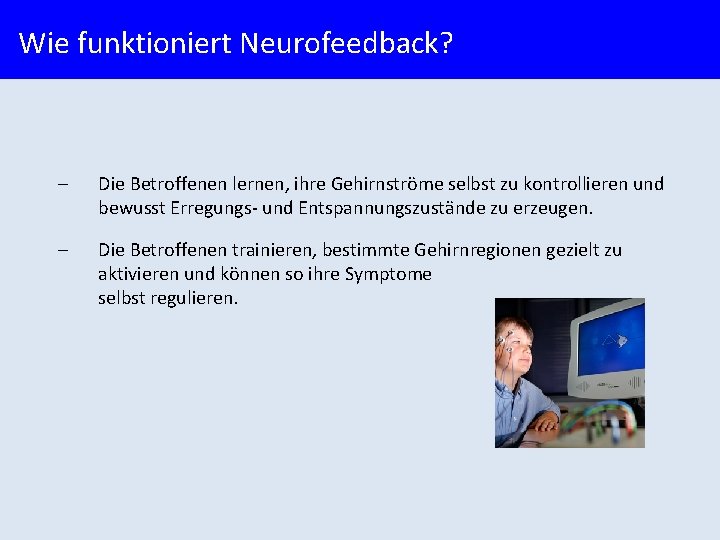 Wie funktioniert Neurofeedback?

– Die Betroffenen lernen, ihre Gehirnströme selbst zu kontrollieren und bewusst Erregungs- und Entspannungszustände zu erzeugen.

– Die Betroffenen trainieren, bestimmte Gehirnregionen gezielt zu aktivieren und können so ihre Symptome selbst regulieren.